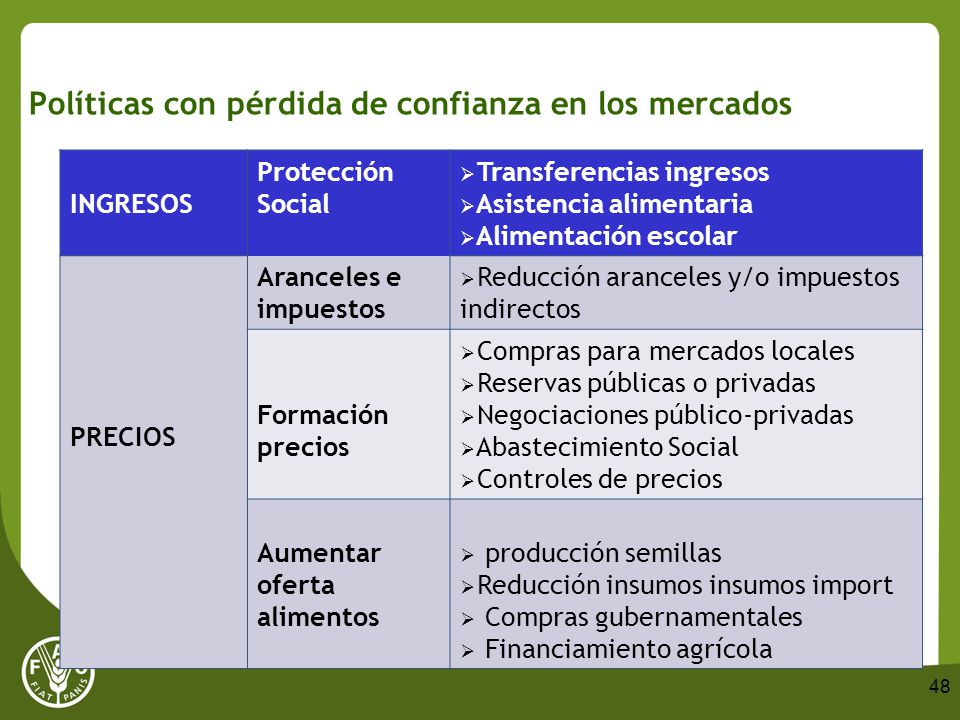 Políticas con pérdida de confianza en los mercados

| INGRESOS | Protección Social | ➢Transferencias ingresos ➢Asistencia alimentaria ➢Alimentación escolar |
|---|---|---|
| PRECIOS | Aranceles e impuestos | ➢Reducción aranceles y/o impuestos indirectos |
| | Formación precios | ➢Compras para mercados locales ➢Reservas públicas o privadas ➢Negociaciones público-privadas ➢Abastecimiento Social ➢Controles de precios |
| | Aumentar oferta alimentos | ➢ producción semillas ➢Reducción insumos insumos import ➢ Compras gubernamentales ➢ Financiamiento agrícola |

FIAT PANIS

48